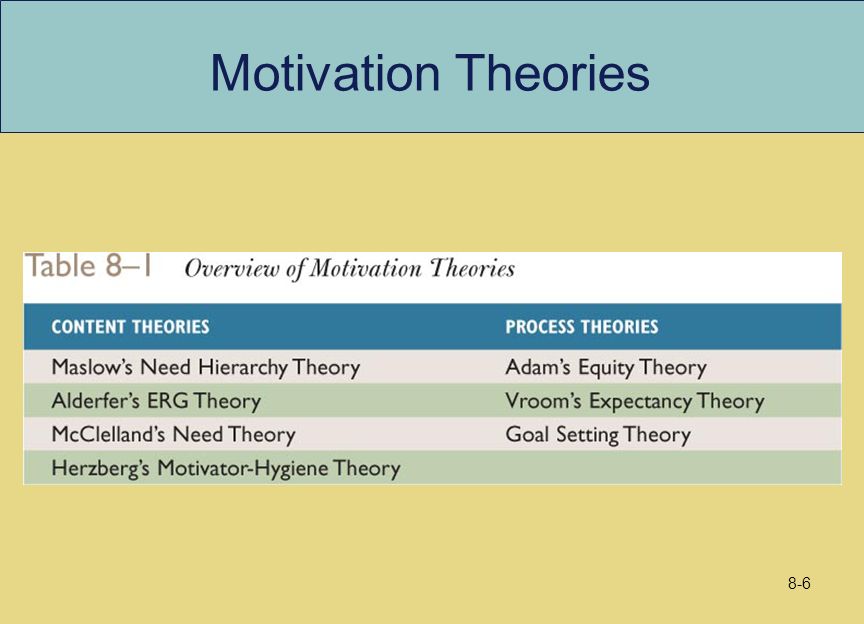 Motivation Theories

Table 8–1 Overview of Motivation Theories

| CONTENT THEORIES | PROCESS THEORIES |
|---|---|
| Maslow's Need Hierarchy Theory | Adam's Equity Theory |
| Alderfer's ERG Theory | Vroom's Expectancy Theory |
| McClelland's Need Theory | Goal Setting Theory |
| Herzberg's Motivator-Hygiene Theory | |

8-6